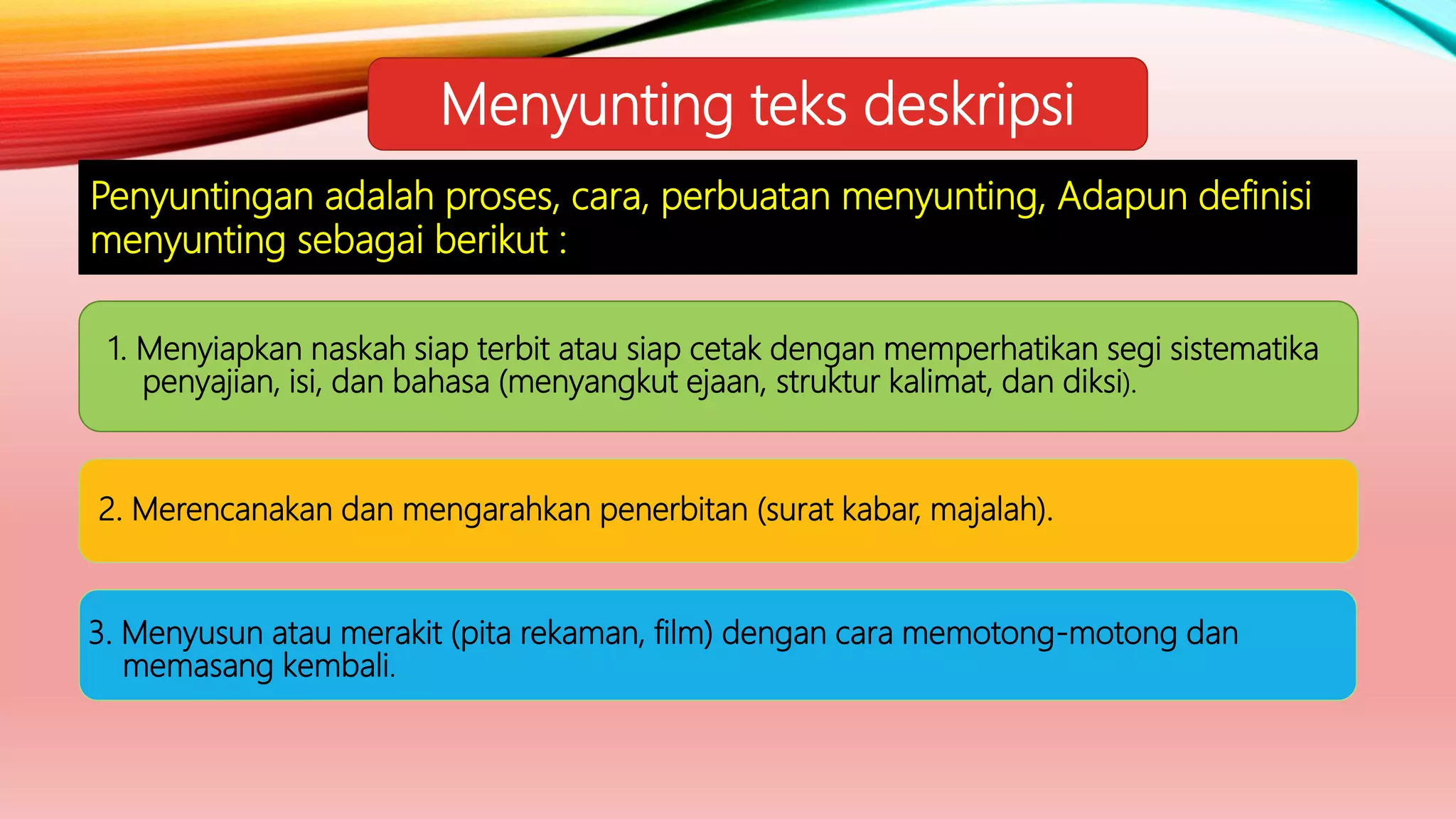 Menyunting teks deskripsi

Penyuntingan adalah proses, cara, perbuatan menyunting, Adapun definisi menyunting sebagai berikut :

1. Menyiapkan naskah siap terbit atau siap cetak dengan memperhatikan segi sistematika penyajian, isi, dan bahasa (menyangkut ejaan, struktur kalimat, dan diksi).

2. Merencanakan dan mengarahkan penerbitan (surat kabar, majalah).

3. Menyusun atau merakit (pita rekaman, film) dengan cara memotong-motong dan memasang kembali.